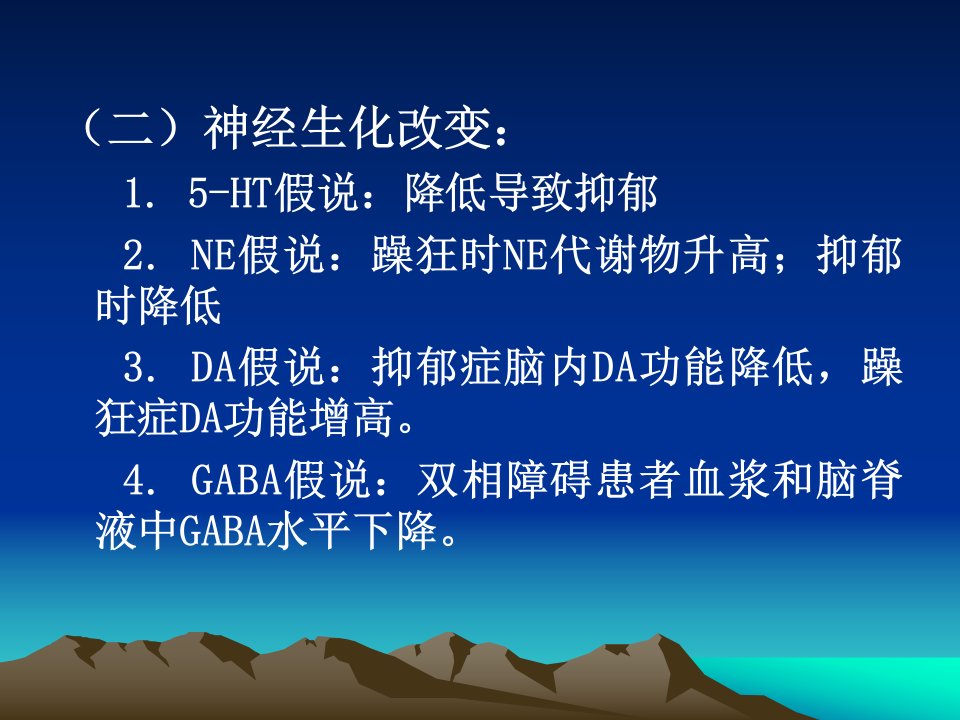 （二）神经生化改变：

1. 5-HT假说：降低导致抑郁

2. NE假说：躁狂时NE代谢物升高；抑郁时降低

3. DA假说：抑郁症脑内DA功能降低，躁狂症DA功能增高。

4. GABA假说：双相障碍患者血浆和脑脊液中GABA水平下降。